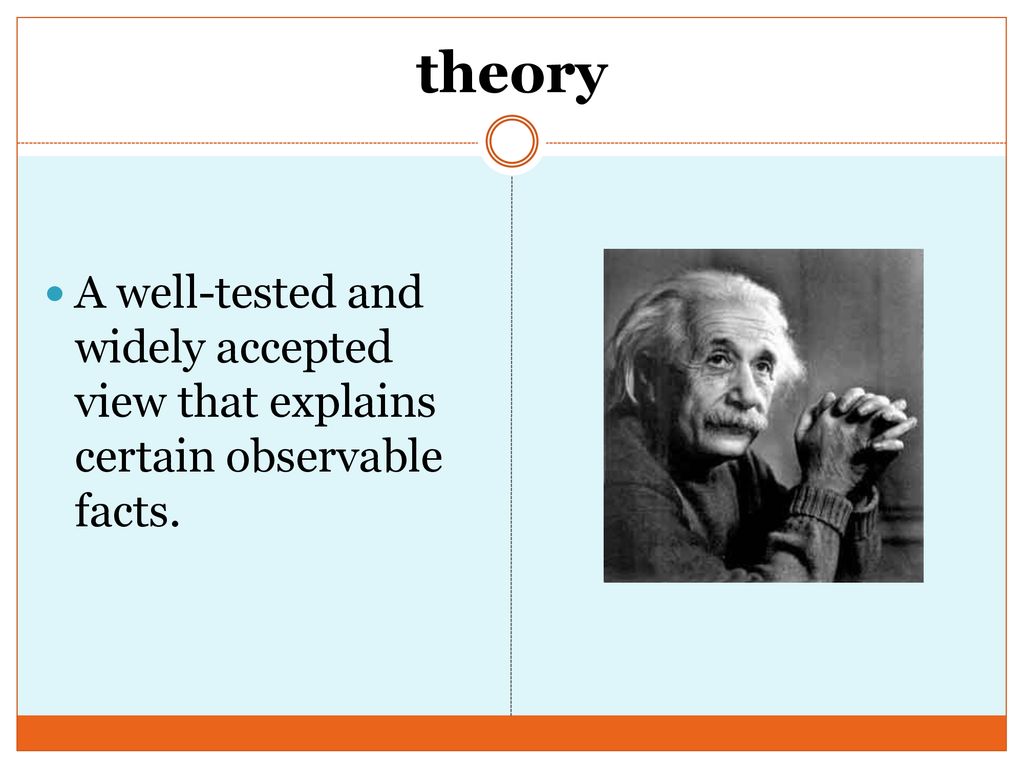 theory

A well-tested and widely accepted view that explains certain observable facts.